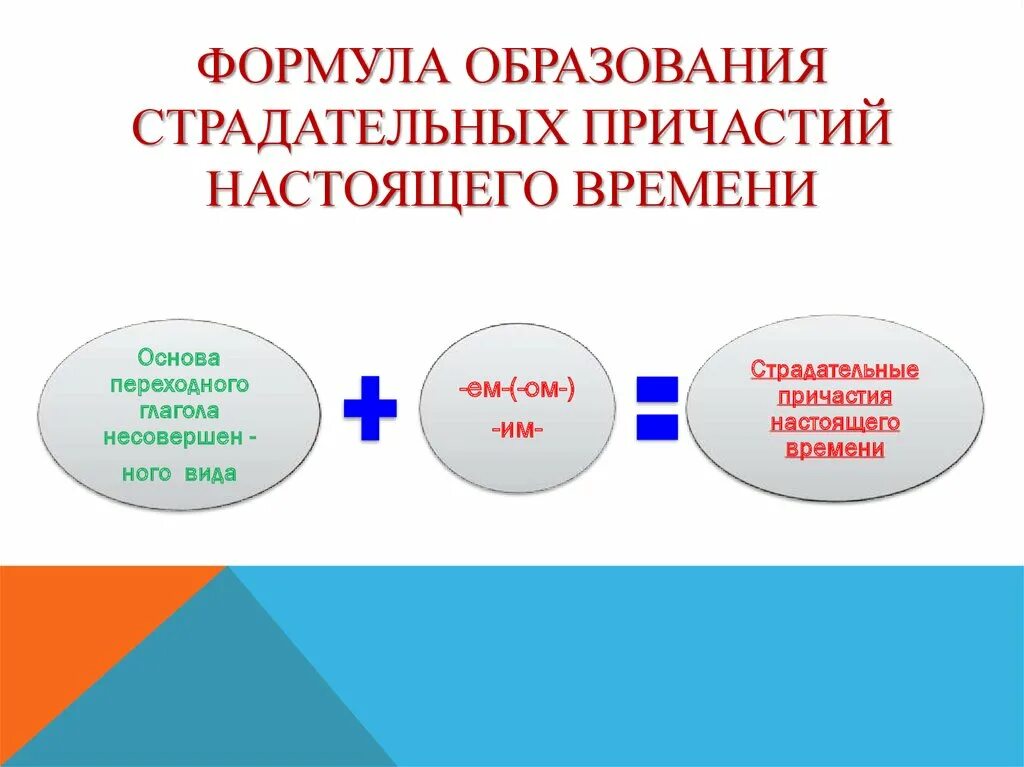 ФОРМУЛА ОБРАЗОВАНИЯ СТРАДАТЕЛЬНЫХ ПРИЧАСТИЙ НАСТОЯЩЕГО ВРЕМЕНИ

Основа переходного глагола несовершен - ного вида

+

-ем-(-ом-)
-им-

=

Страдательные причастия настоящего времени